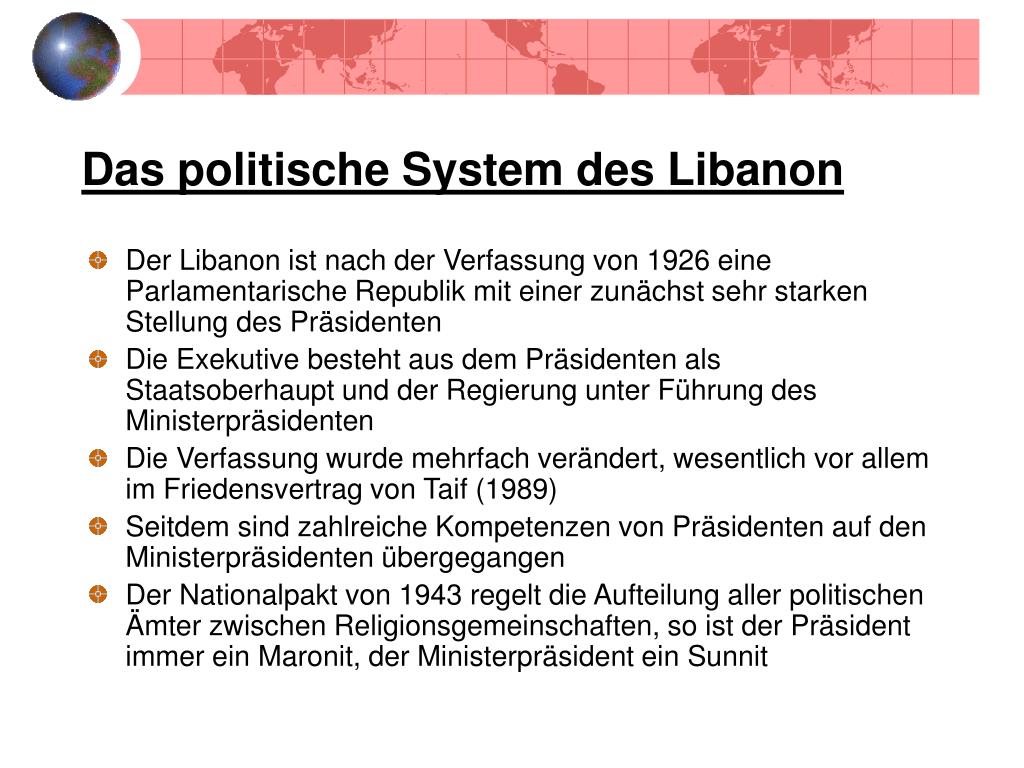 Das politische System des Libanon

Der Libanon ist nach der Verfassung von 1926 eine Parlamentarische Republik mit einer zunächst sehr starken Stellung des Präsidenten

Die Exekutive besteht aus dem Präsidenten als Staatsoberhaupt und der Regierung unter Führung des Ministerpräsidenten

Die Verfassung wurde mehrfach verändert, wesentlich vor allem im Friedensvertrag von Taif (1989)

Seitdem sind zahlreiche Kompetenzen von Präsidenten auf den Ministerpräsidenten übergegangen

Der Nationalpakt von 1943 regelt die Aufteilung aller politischen Ämter zwischen Religionsgemeinschaften, so ist der Präsident immer ein Maronit, der Ministerpräsident ein Sunnit